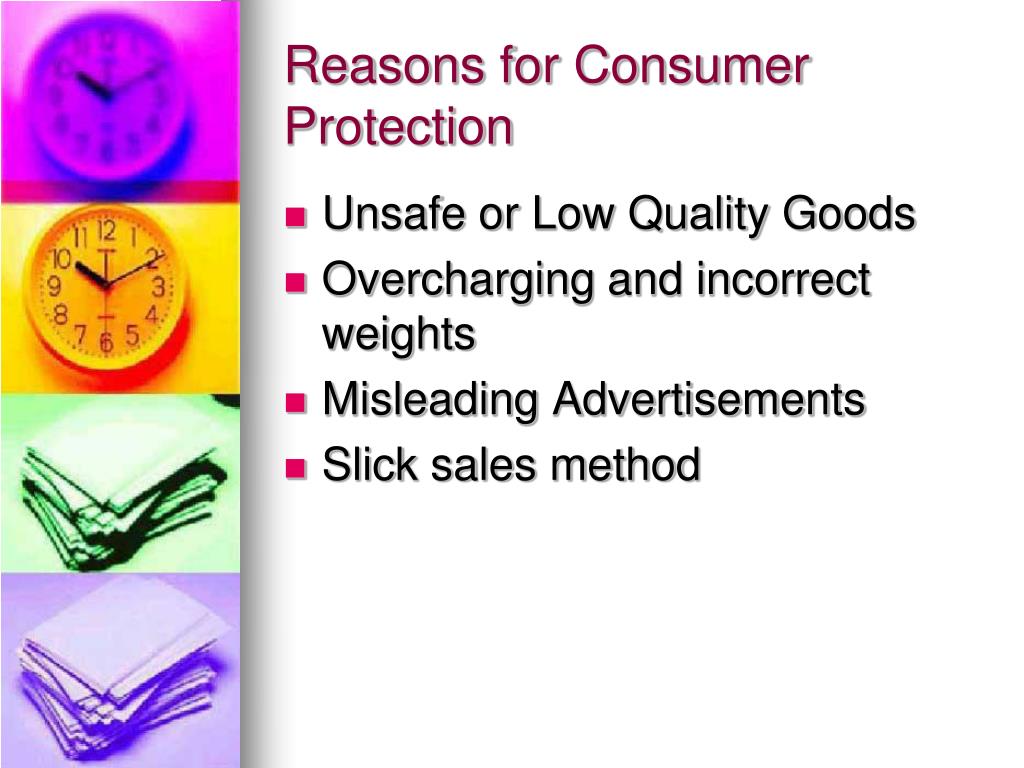 Reasons for Consumer Protection

- Unsafe or Low Quality Goods
- Overcharging and incorrect weights
- Misleading Advertisements
- Slick sales method